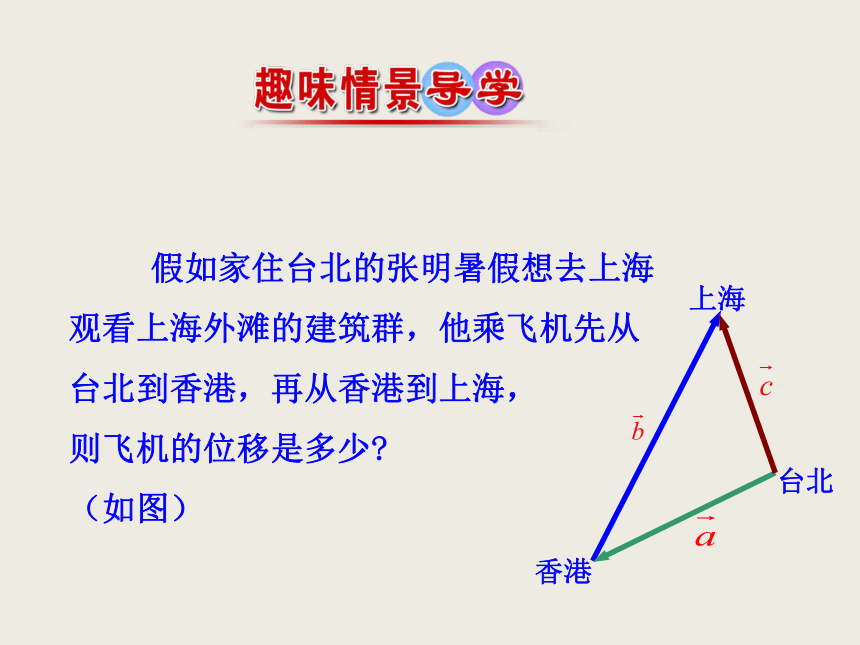 趣味情景导学

假如家住台北的张明暑假想去上海观看上海外滩的建筑群，他乘飞机先从台北到香港，再从香港到上海，则飞机的位移是多少?
（如图）

上海
$\vec{c}$
$\vec{b}$
台北
$\vec{a}$
香港